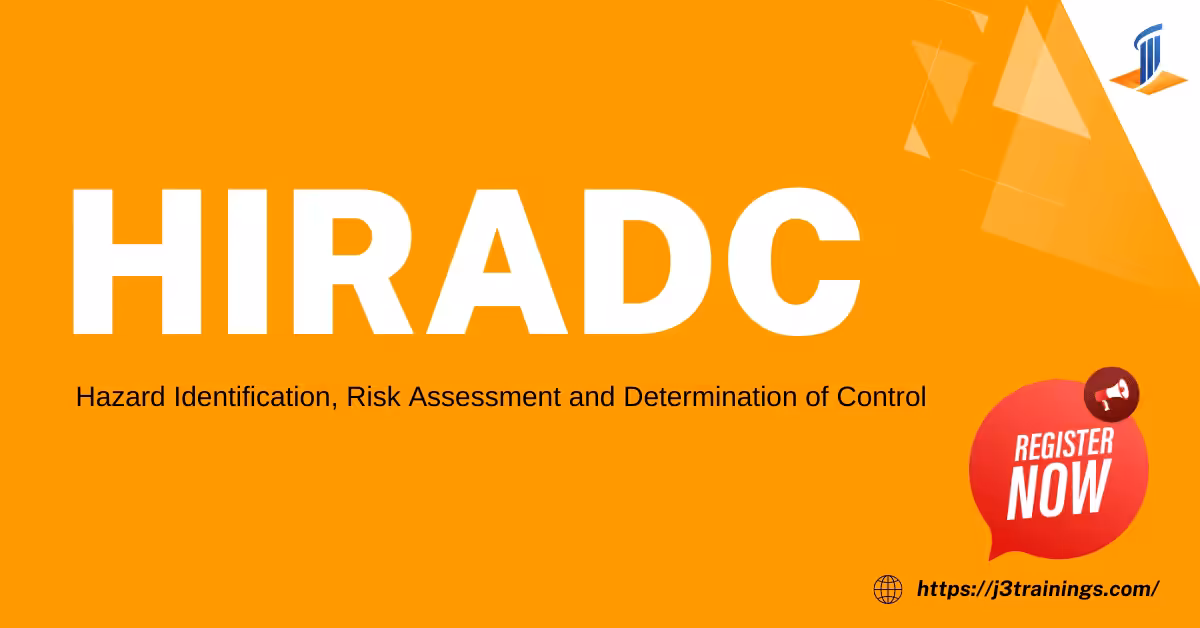 HIRADC

Hazard Identification, Risk Assessment and Determination of Control

REGISTER NOW

https://j3trainings.com/